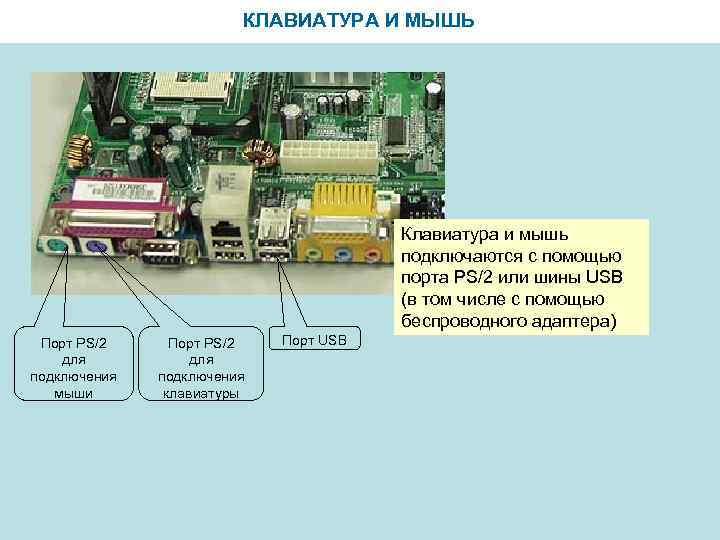 КЛАВИАТУРА И МЫШЬ

Клавиатура и мышь подключаются с помощью порта PS/2 или шины USB (в том числе с помощью беспроводного адаптера)

Порт PS/2 для подключения мыши

Порт PS/2 для подключения клавиатуры

Порт USB